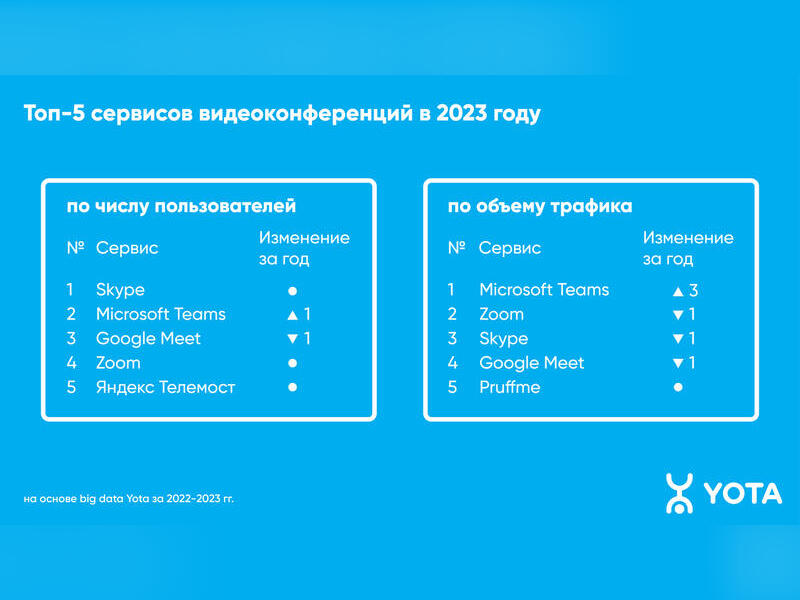 Топ-5 сервисов видеоконференций в 2023 году

по числу пользователей

| № | Сервис | Изменение за год |
|---|---|---|
| 1 | Skype | ● |
| 2 | Microsoft Teams | ▲ 1 |
| 3 | Google Meet | ▼ 1 |
| 4 | Zoom | ● |
| 5 | Яндекс Телемост | ● |

по объему трафика

| № | Сервис | Изменение за год |
|---|---|---|
| 1 | Microsoft Teams | ▲ 3 |
| 2 | Zoom | ▼ 1 |
| 3 | Skype | ▼ 1 |
| 4 | Google Meet | ▼ 1 |
| 5 | Pruffme | ● |

на основе big data Yota за 2022-2023 гг.

YOTA